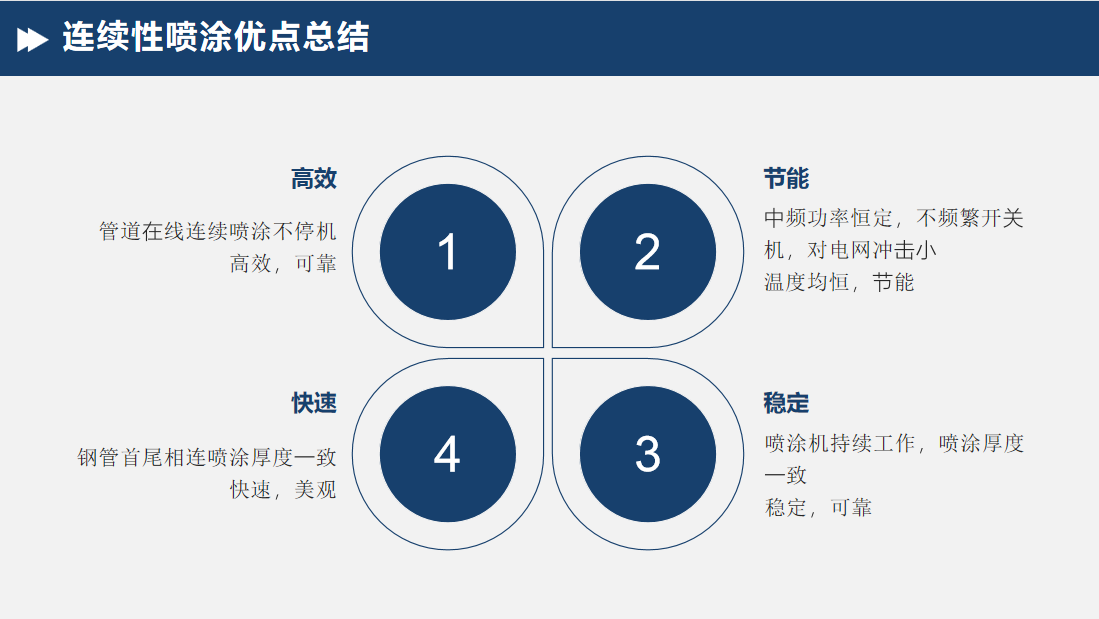 连续性喷涂优点总结

高效

管道在线连续喷涂不停机
高效，可靠

1

2

节能

中频功率恒定，不频繁开关机，对电网冲击小
温度均恒，节能

快速

钢管首尾相连喷涂厚度一致
快速，美观

4

3

稳定

喷涂机持续工作，喷涂厚度一致
稳定，可靠